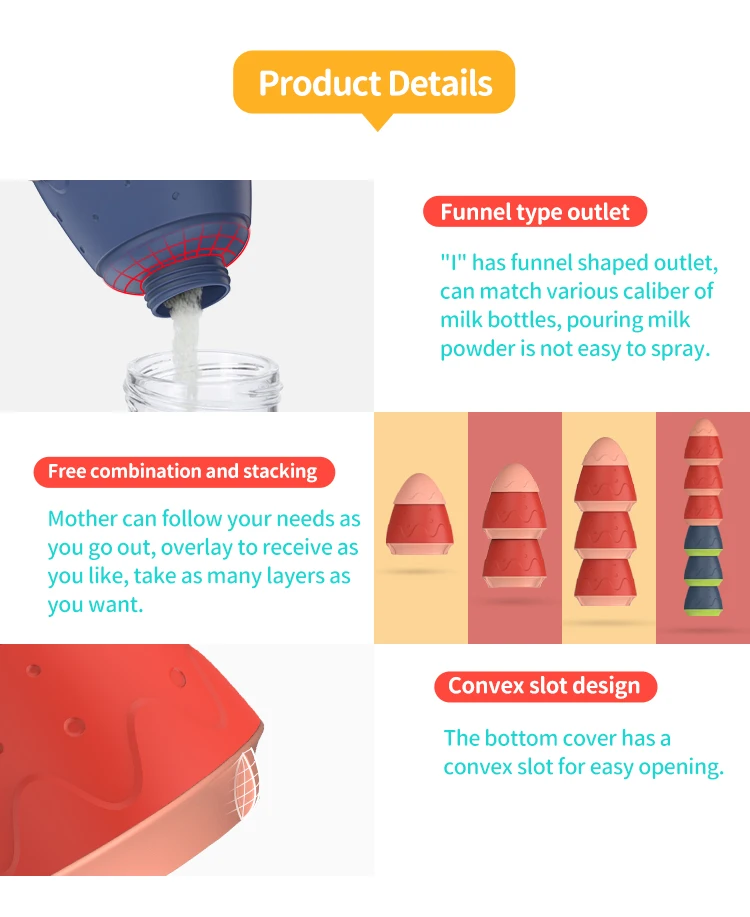 Product Details

Funnel type outlet

"I" has funnel shaped outlet, can match various caliber of milk bottles, pouring milk powder is not easy to spray.

Free combination and stacking

Mother can follow your needs as you go out, overlay to receive as you like, take as many layers as you want.

Convex slot design

The bottom cover has a convex slot for easy opening.